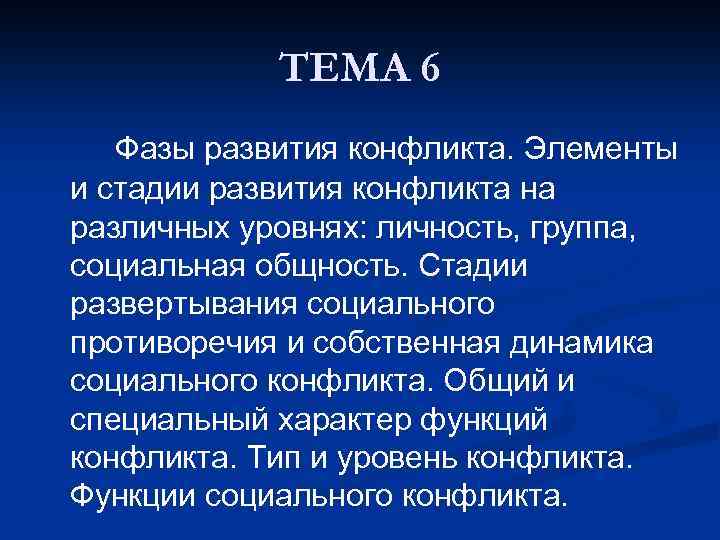 ТЕМА 6

Фазы развития конфликта. Элементы и стадии развития конфликта на различных уровнях: личность, группа, социальная общность. Стадии развертывания социального противоречия и собственная динамика социального конфликта. Общий и специальный характер функций конфликта. Тип и уровень конфликта. Функции социального конфликта.